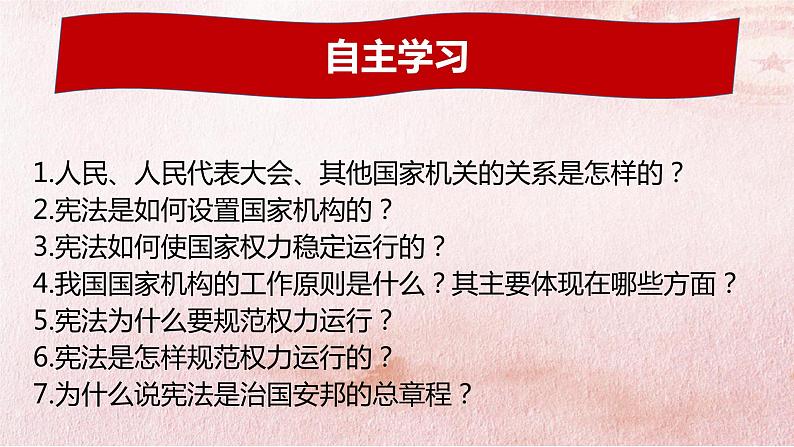 自主学习

1.人民、人民代表大会、其他国家机关的关系是怎样的？
2.宪法是如何设置国家机构的？
3.宪法如何使国家权力稳定运行的？
4.我国国家机构的工作原则是什么？其主要体现在哪些方面？
5.宪法为什么要规范权力运行？
6.宪法是怎样规范权力运行的？
7.为什么说宪法是治国安邦的总章程？